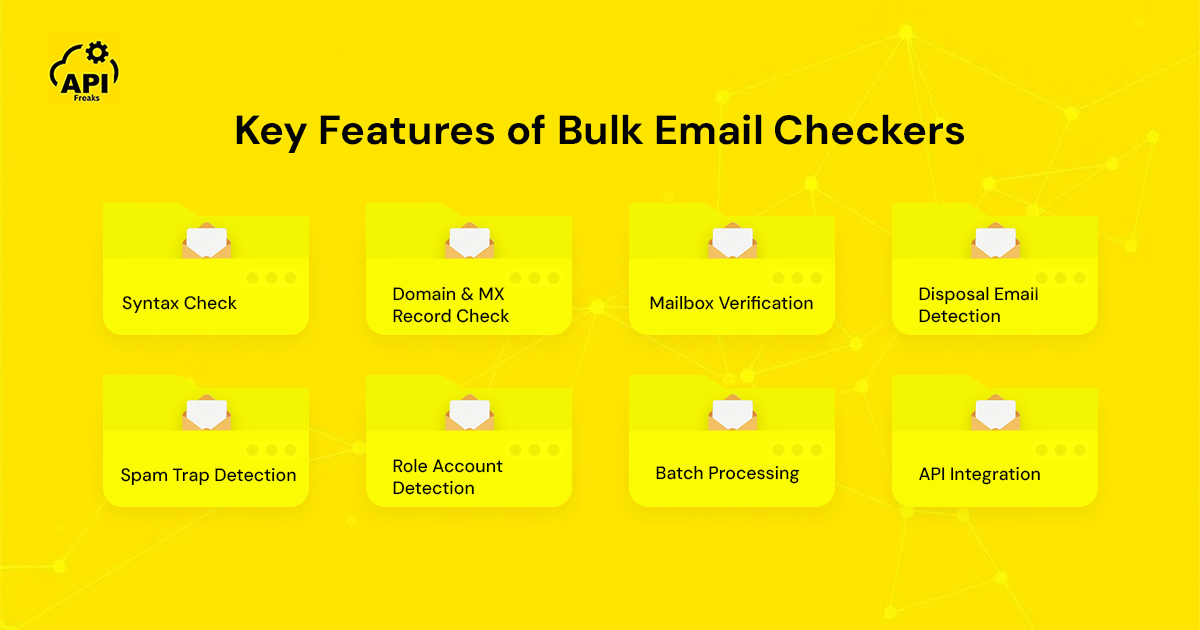 API Freaks

Key Features of Bulk Email Checkers

Syntax Check

Domain & MX Record Check

Mailbox Verification

Disposal Email Detection

Spam Trap Detection

Role Account Detection

Batch Processing

API Integration